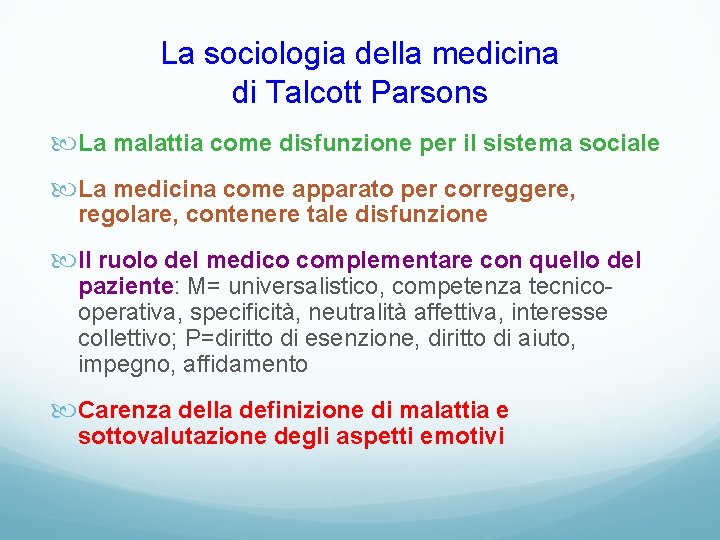 La sociologia della medicina
di Talcott Parsons

La malattia come disfunzione per il sistema sociale

La medicina come apparato per correggere, regolare, contenere tale disfunzione

Il ruolo del medico complementare con quello del paziente: M= universalistico, competenza tecnico-operativa, specificità, neutralità affettiva, interesse collettivo; P=diritto di esenzione, diritto di aiuto, impegno, affidamento

Carenza della definizione di malattia e sottovalutazione degli aspetti emotivi